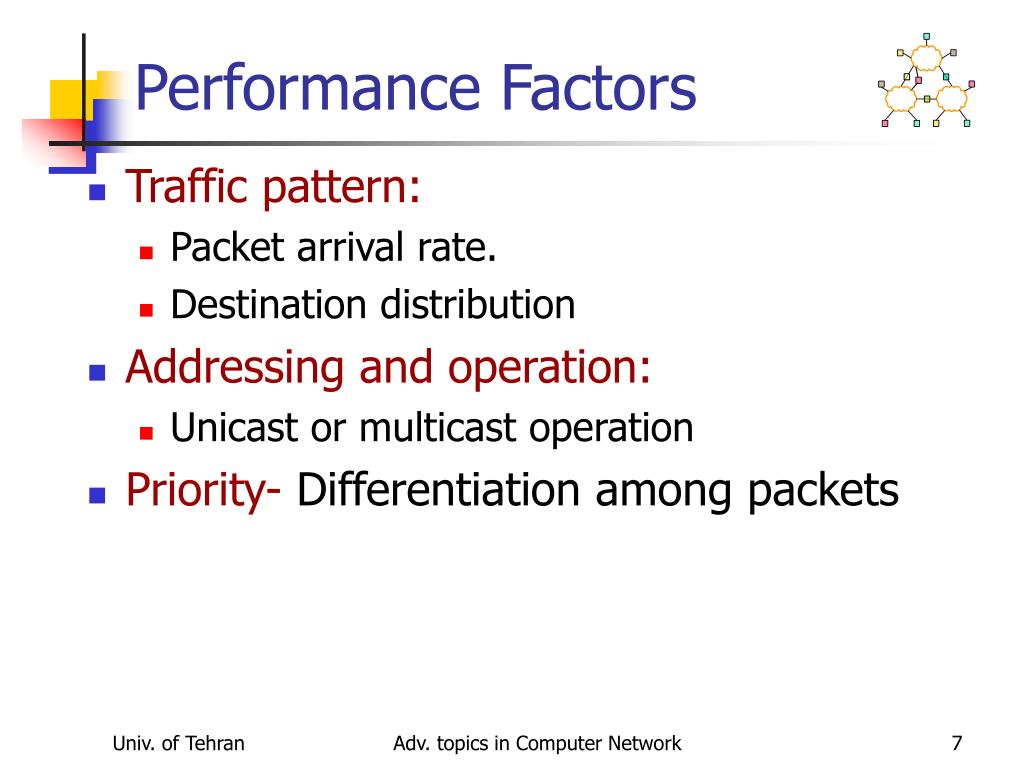 Performance Factors

- Traffic pattern:
  - Packet arrival rate.
  - Destination distribution
- Addressing and operation:
  - Unicast or multicast operation
- Priority- Differentiation among packets

Univ. of Tehran

Adv. topics in Computer Network

7